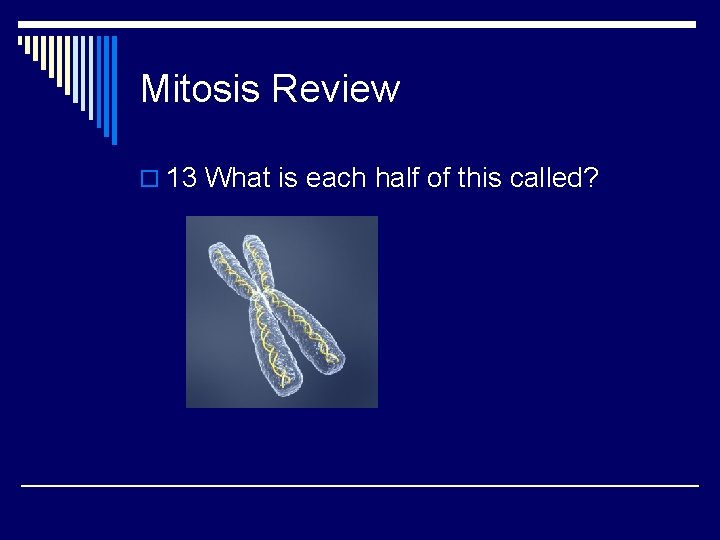 Mitosis Review

13 What is each half of this called?